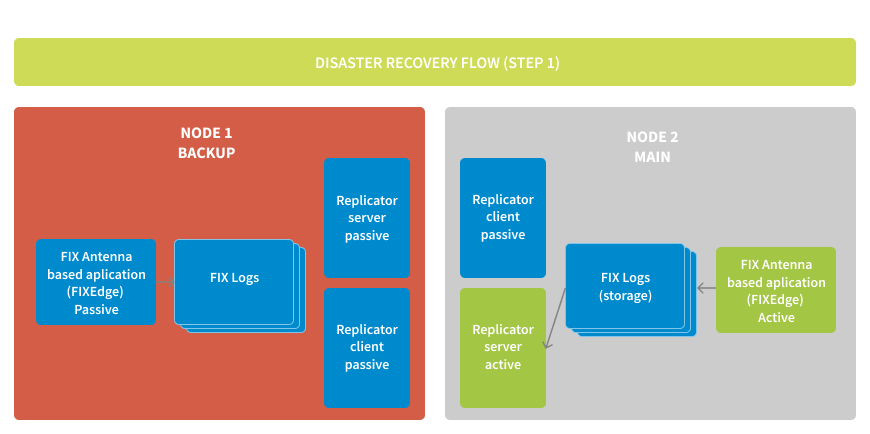 DISASTER RECOVERY FLOW (STEP 1)

NODE 1
BACKUP

FIX Antenna based aplication (FIXEdge) Passive

FIX Logs

Replicator server passive

Replicator client passive

NODE 2
MAIN

Replicator client passive

Replicator server active

FIX Logs (storage)

FIX Antenna based aplication (FIXEdge) Active